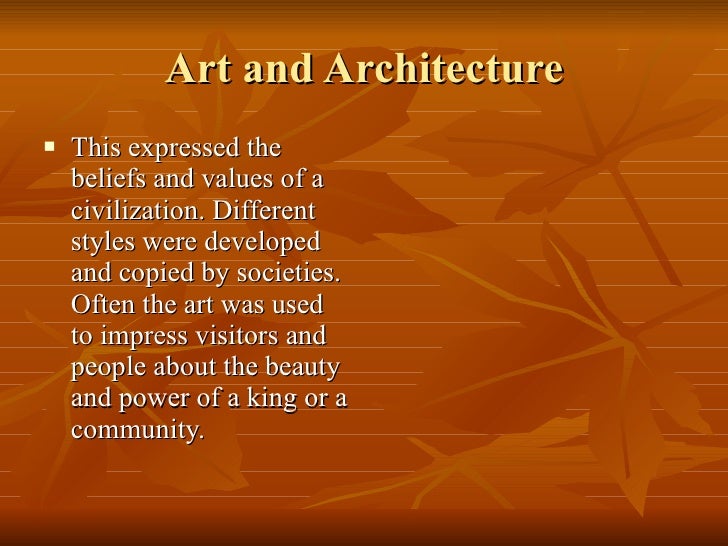 Art and Architecture

▪ This expressed the beliefs and values of a civilization. Different styles were developed and copied by societies. Often the art was used to impress visitors and people about the beauty and power of a king or a community.